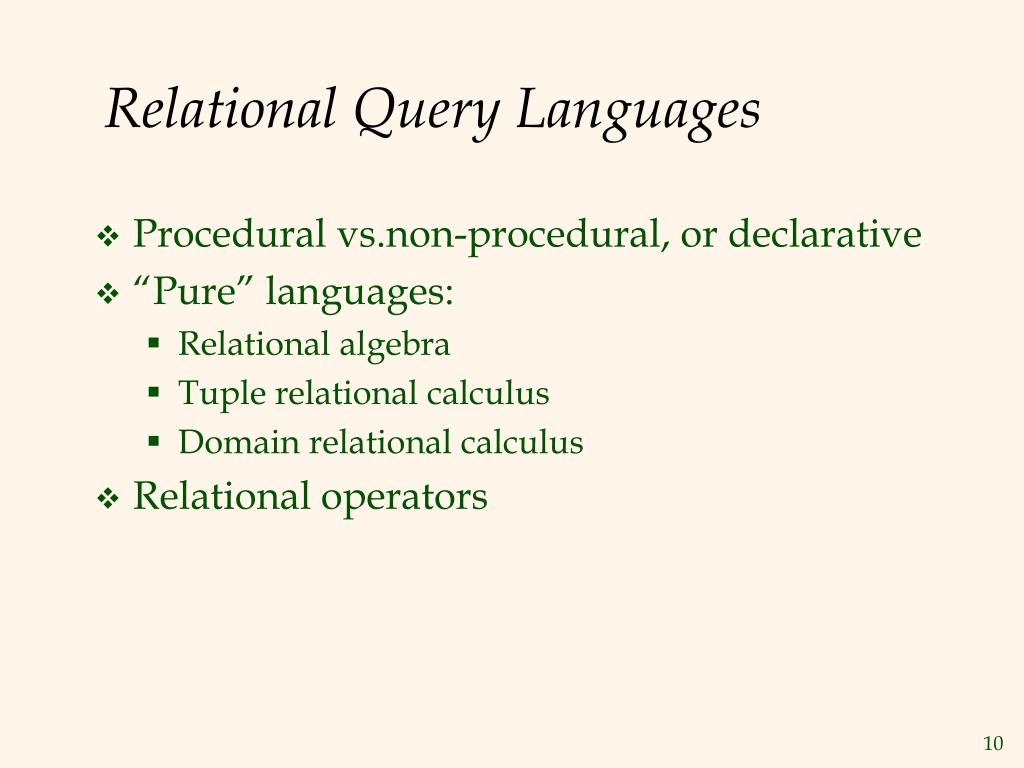 Relational Query Languages

❖ Procedural vs.non-procedural, or declarative
❖ “Pure” languages:
▪ Relational algebra
▪ Tuple relational calculus
▪ Domain relational calculus
❖ Relational operators

10